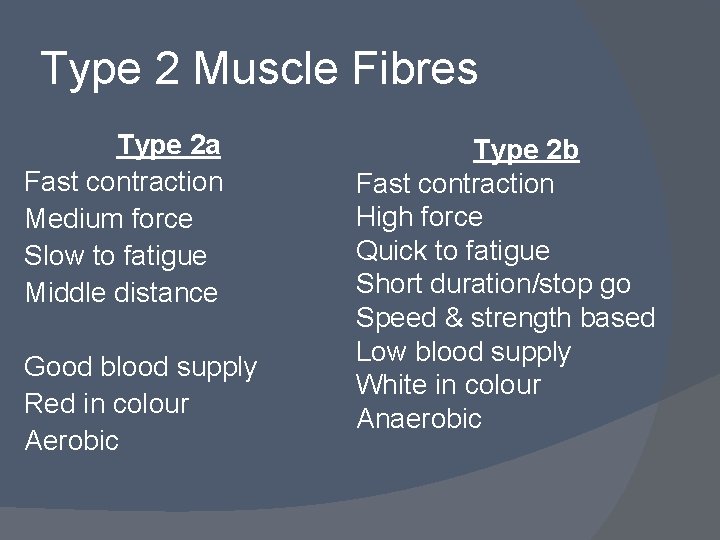 Type 2 Muscle Fibres

Type 2a
Fast contraction
Medium force
Slow to fatigue
Middle distance

Good blood supply
Red in colour
Aerobic

Type 2b
Fast contraction
High force
Quick to fatigue
Short duration/stop go
Speed & strength based
Low blood supply
White in colour
Anaerobic